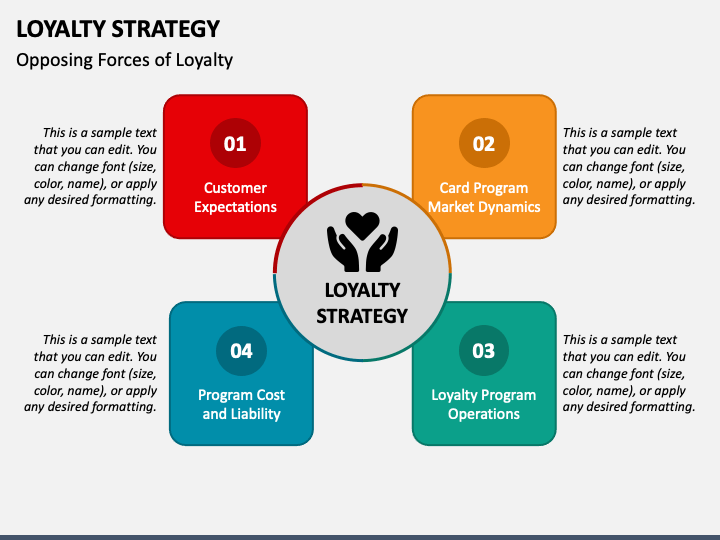 LOYALTY STRATEGY

Opposing Forces of Loyalty

This is a sample text that you can edit. You can change font (size, color, name), or apply any desired formatting.

01

Customer Expectations

02

Card Program Market Dynamics

This is a sample text that you can edit. You can change font (size, color, name), or apply any desired formatting.

LOYALTY STRATEGY

This is a sample text that you can edit. You can change font (size, color, name), or apply any desired formatting.

04

Program Cost and Liability

03

Loyalty Program Operations

This is a sample text that you can edit. You can change font (size, color, name), or apply any desired formatting.